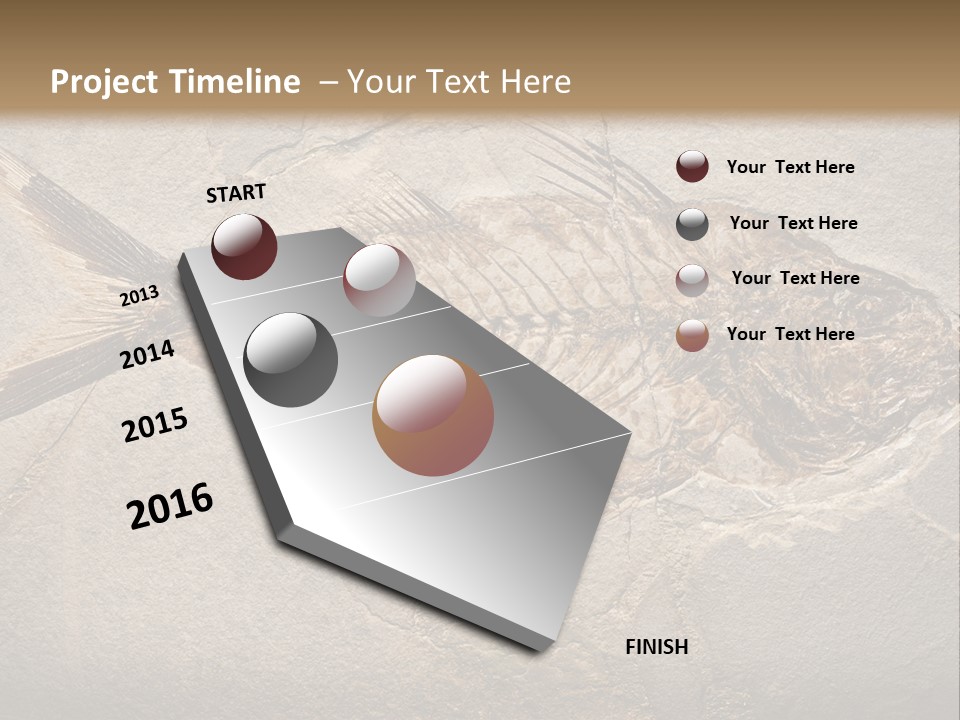 Project Timeline – Your Text Here

START

2013

2014

2015

2016

FINISH

Your Text Here

Your Text Here

Your Text Here

Your Text Here